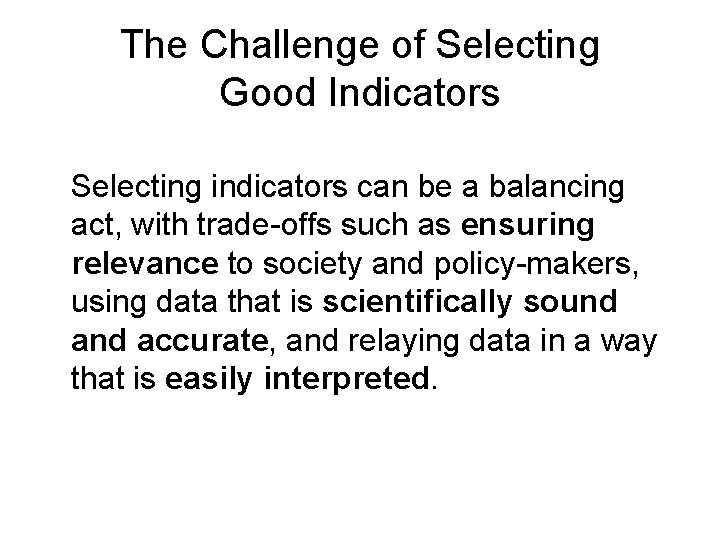 The Challenge of Selecting Good Indicators

Selecting indicators can be a balancing act, with trade-offs such as ensuring relevance to society and policy-makers, using data that is scientifically sound and accurate, and relaying data in a way that is easily interpreted.